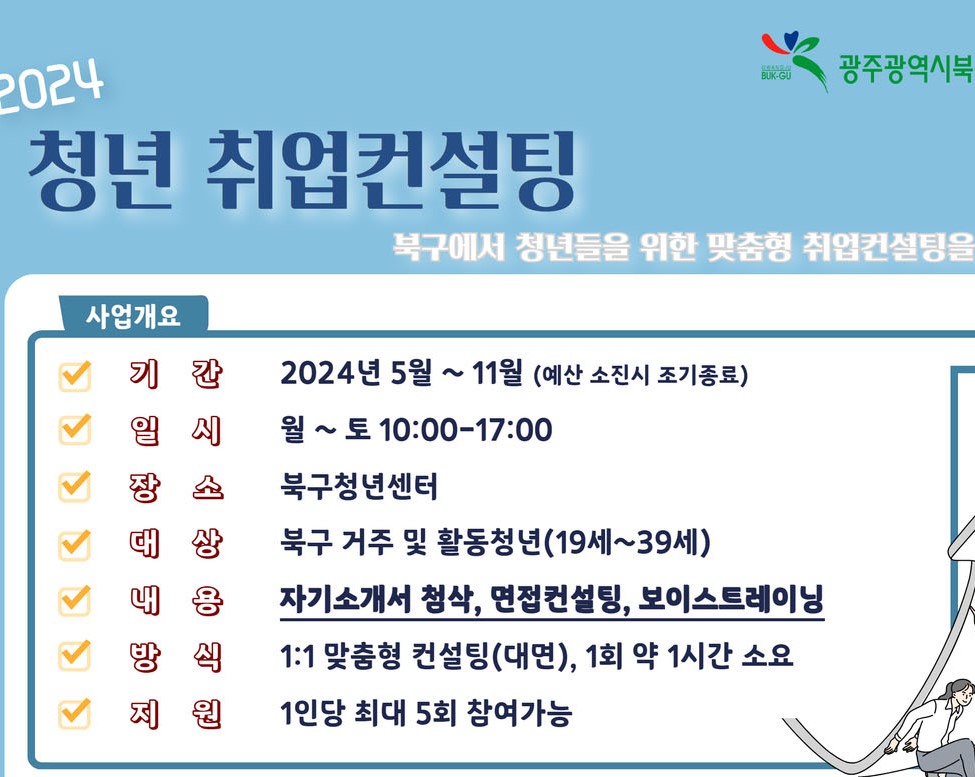 BUK-GU 광주광역시북

2024
청년 취업컨설팅

북구에서 청년들을 위한 맞춤형 취업컨설팅을

사업개요

기 간 2024년 5월 ~ 11월 (예산 소진시 조기종료)
일 시 월 ~ 토 10:00-17:00
장 소 북구청년센터
대 상 북구 거주 및 활동청년(19세~39세)
내 용 자기소개서 첨삭, 면접컨설팅, 보이스트레이닝
방 식 1:1 맞춤형 컨설팅(대면), 1회 약 1시간 소요
지 원 1인당 최대 5회 참여가능